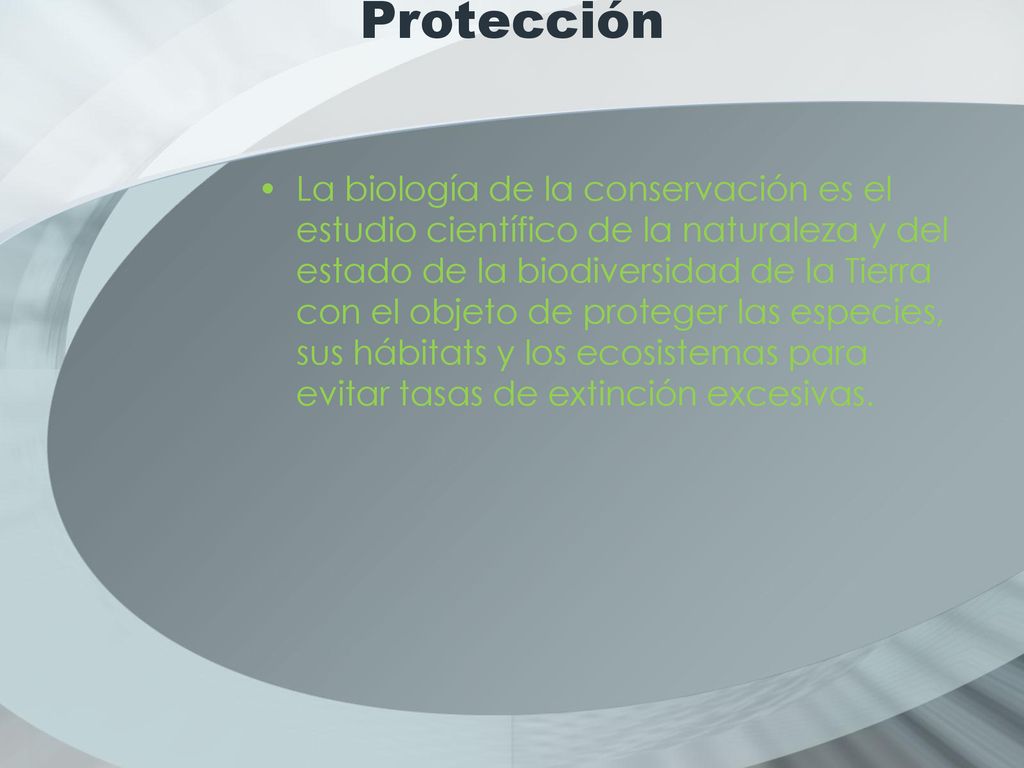 Protección

• La biología de la conservación es el estudio científico de la naturaleza y del estado de la biodiversidad de la Tierra con el objeto de proteger las especies, sus hábitats y los ecosistemas para evitar tasas de extinción excesivas.